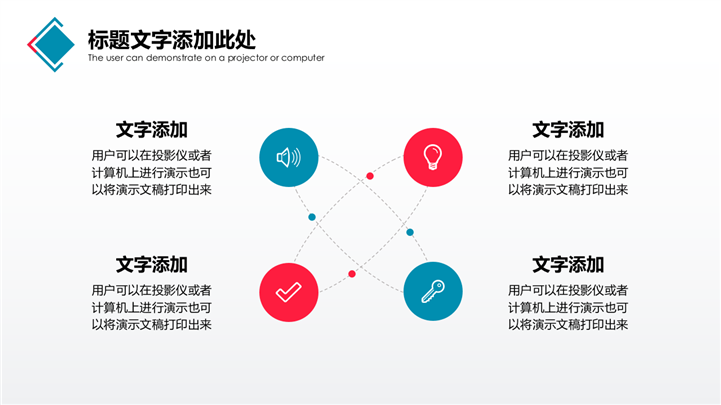 标题文字添加此处
The user can demonstrate on a projector or computer

文字添加
用户可以在投影仪或者计算机上进行演示也可以将演示文稿打印出来

文字添加
用户可以在投影仪或者计算机上进行演示也可以将演示文稿打印出来

文字添加
用户可以在投影仪或者计算机上进行演示也可以将演示文稿打印出来

文字添加
用户可以在投影仪或者计算机上进行演示也可以将演示文稿打印出来